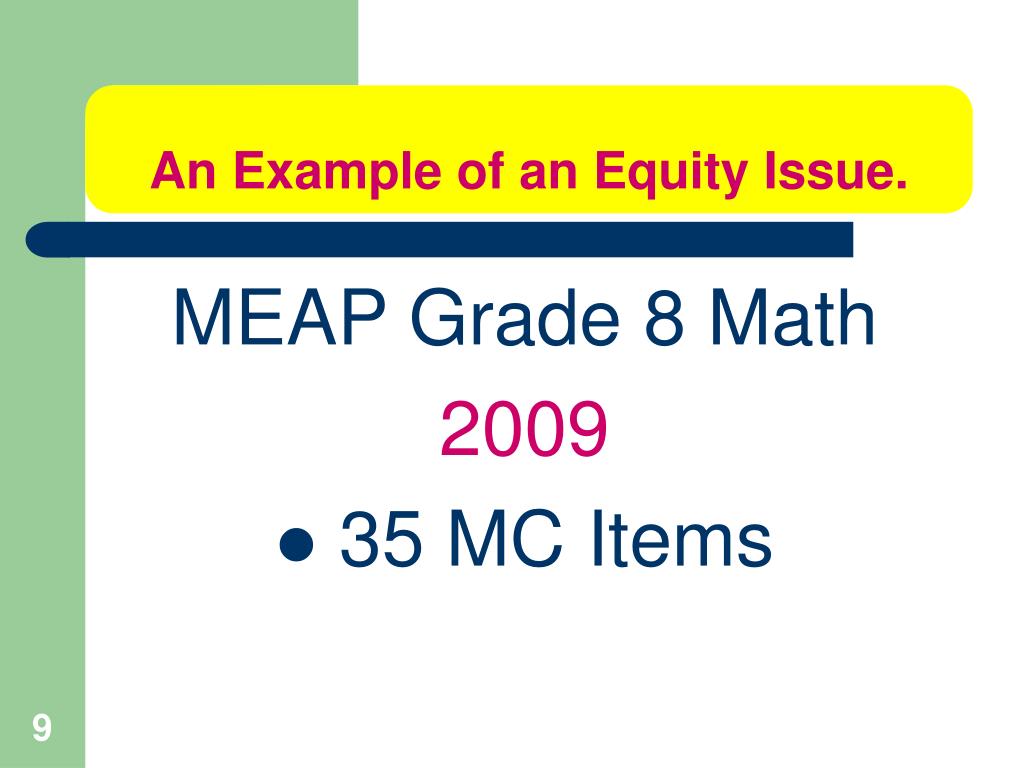 An Example of an Equity Issue.

MEAP Grade 8 Math

2009

● 35 MC Items

9